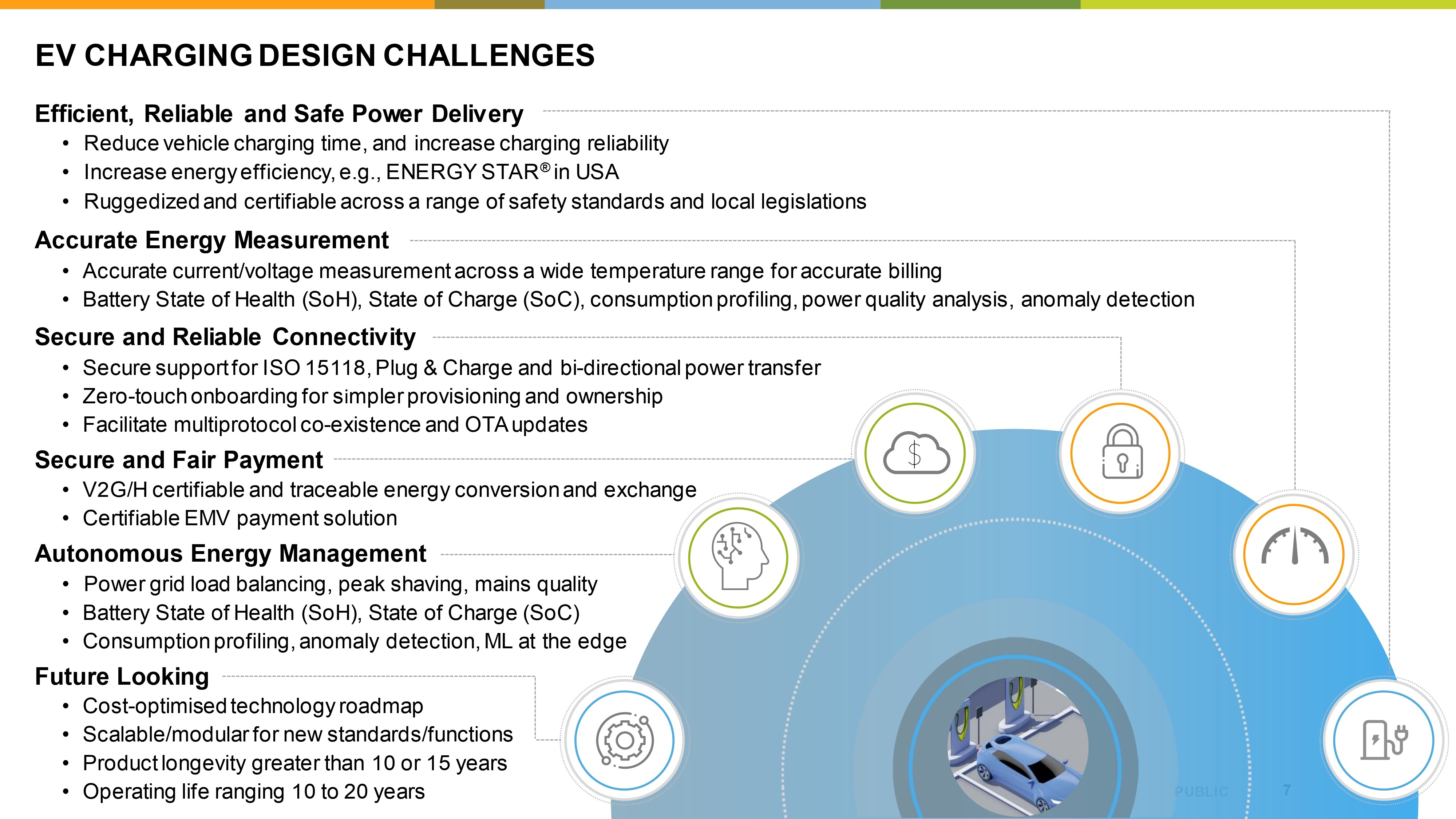 EV CHARGING DESIGN CHALLENGES

Efficient, Reliable and Safe Power Delivery
• Reduce vehicle charging time, and increase charging reliability
• Increase energy efficiency, e.g., ENERGY STAR® in USA
• Ruggedized and certifiable across a range of safety standards and local legislations

Accurate Energy Measurement
• Accurate current/voltage measurement across a wide temperature range for accurate billing
• Battery State of Health (SoH), State of Charge (SoC), consumption profiling, power quality analysis, anomaly detection

Secure and Reliable Connectivity
• Secure support for ISO 15118, Plug & Charge and bi-directional power transfer
• Zero-touch onboarding for simpler provisioning and ownership
• Facilitate multiprotocol co-existence and OTA updates

Secure and Fair Payment
• V2G/H certifiable and traceable energy conversion and exchange
• Certifiable EMV payment solution

Autonomous Energy Management
• Power grid load balancing, peak shaving, mains quality
• Battery State of Health (SoH), State of Charge (SoC)
• Consumption profiling, anomaly detection, ML at the edge

Future Looking
• Cost-optimised technology roadmap
• Scalable/modular for new standards/functions
• Product longevity greater than 10 or 15 years
• Operating life ranging 10 to 20 years

PUBLIC 7